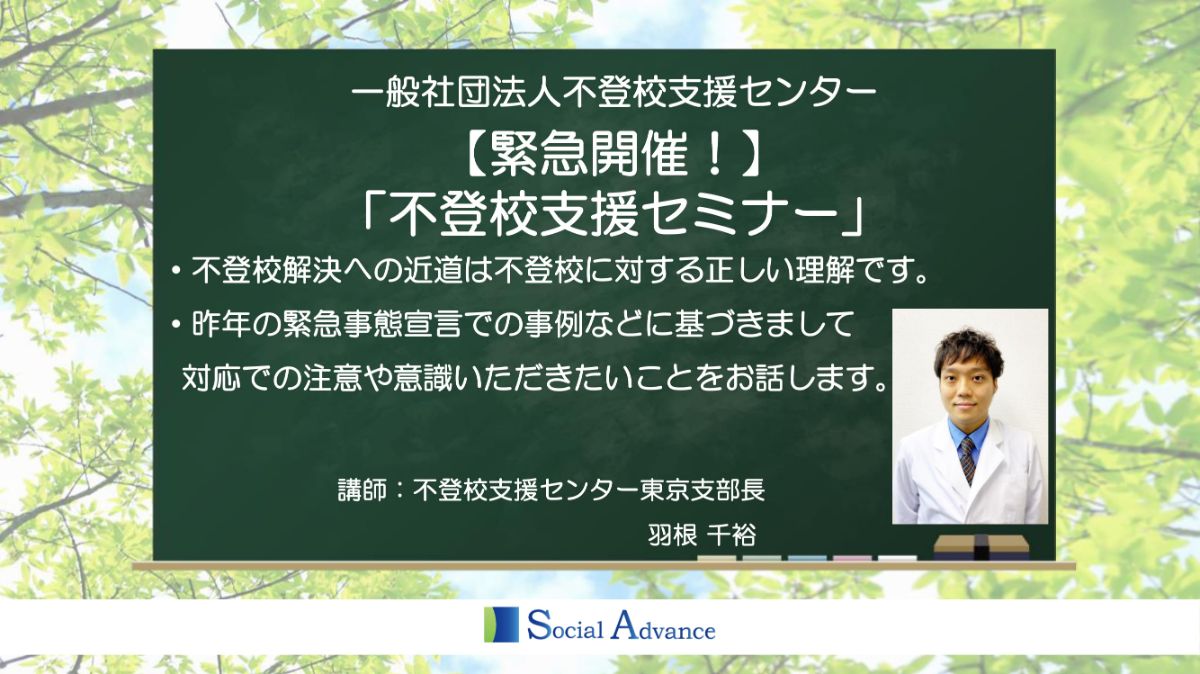 一般社団法人不登校支援センター

【緊急開催！】

「不登校支援セミナー」

・不登校解決への近道は不登校に対する正しい理解です。

・昨年の緊急事態宣言での事例などに基づきまして対応での注意や意識いただきたいことをお話します。

講師：不登校支援センター東京支部長

羽根 千裕

Social Advance